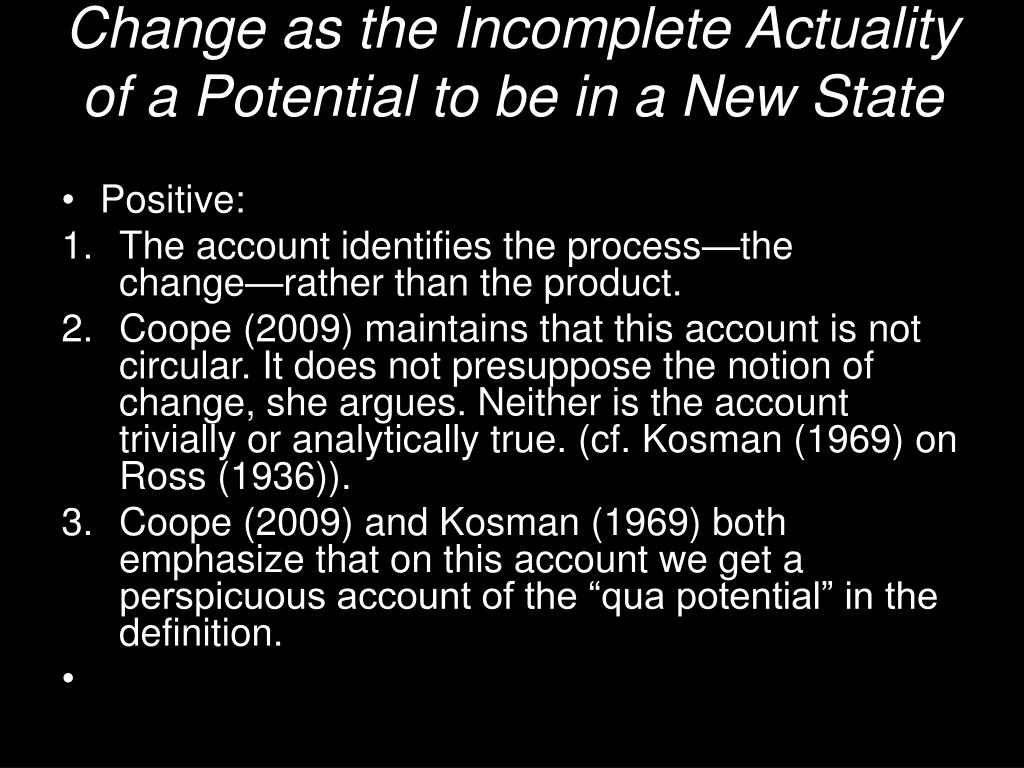 Change as the Incomplete Actuality of a Potential to be in a New State

• Positive:
1. The account identifies the process—the change—rather than the product.
2. Coope (2009) maintains that this account is not circular. It does not presuppose the notion of change, she argues. Neither is the account trivially or analytically true. (cf. Kosman (1969) on Ross (1936)).
3. Coope (2009) and Kosman (1969) both emphasize that on this account we get a perspicuous account of the “qua potential” in the definition.
•